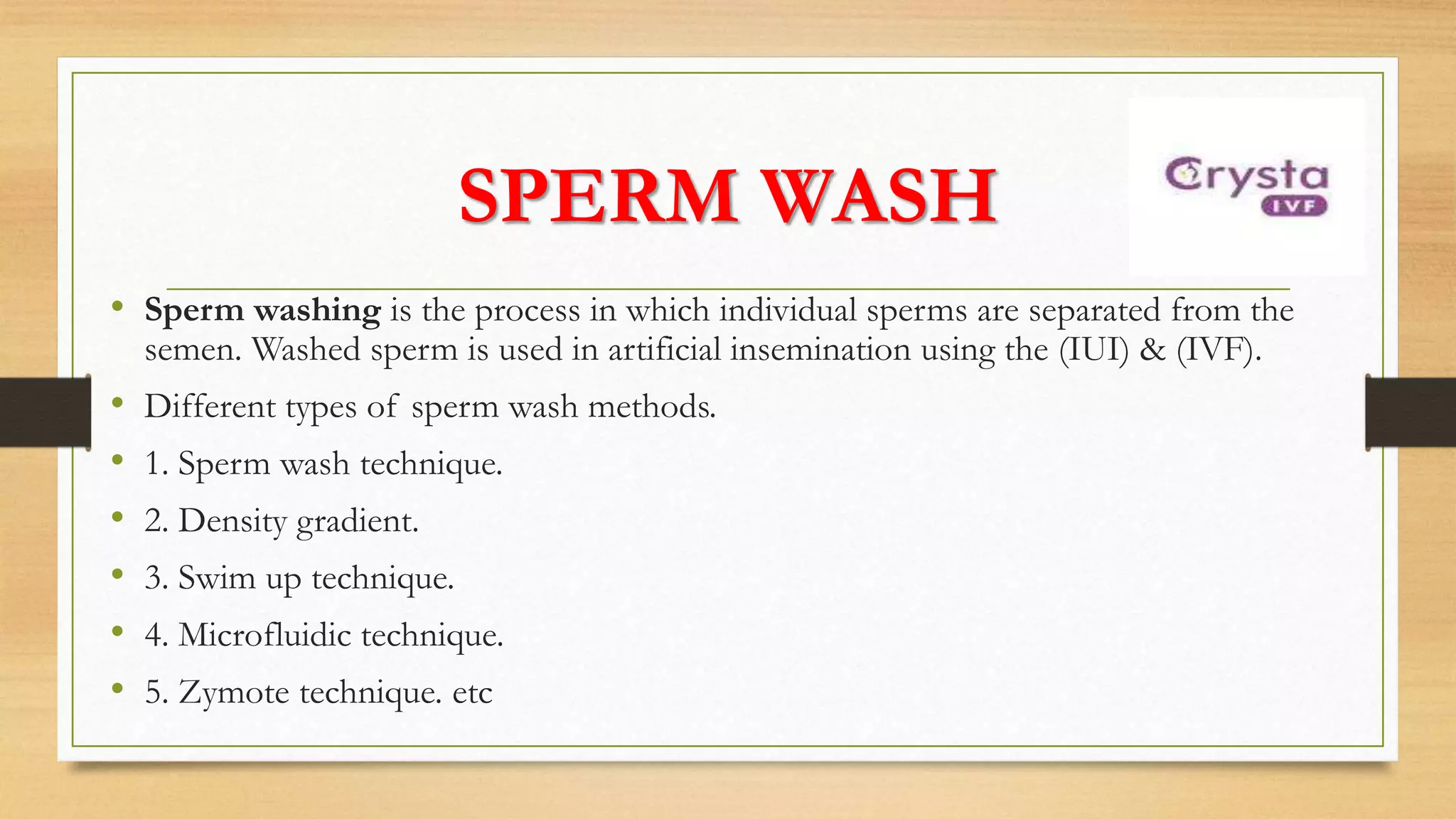 SPERM WASH

Crysta
IVF

• Sperm washing is the process in which individual sperms are separated from the semen. Washed sperm is used in artificial insemination using the (IUI) & (IVF).

• Different types of sperm wash methods.

• 1. Sperm wash technique.

• 2. Density gradient.

• 3. Swim up technique.

• 4. Microfluidic technique.

• 5. Zymote technique. etc